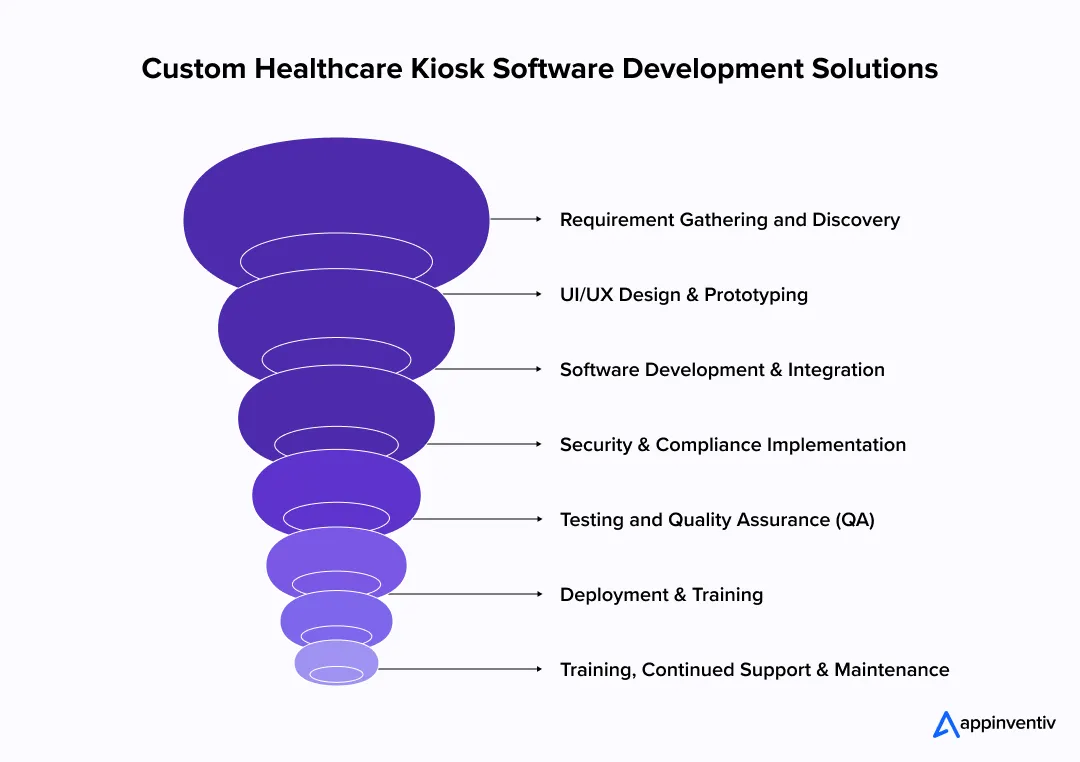 Custom Healthcare Kiosk Software Development Solutions

Requirement Gathering and Discovery

UI/UX Design & Prototyping

Software Development & Integration

Security & Compliance Implementation

Testing and Quality Assurance (QA)

Deployment & Training

Training, Continued Support & Maintenance

appinventiv